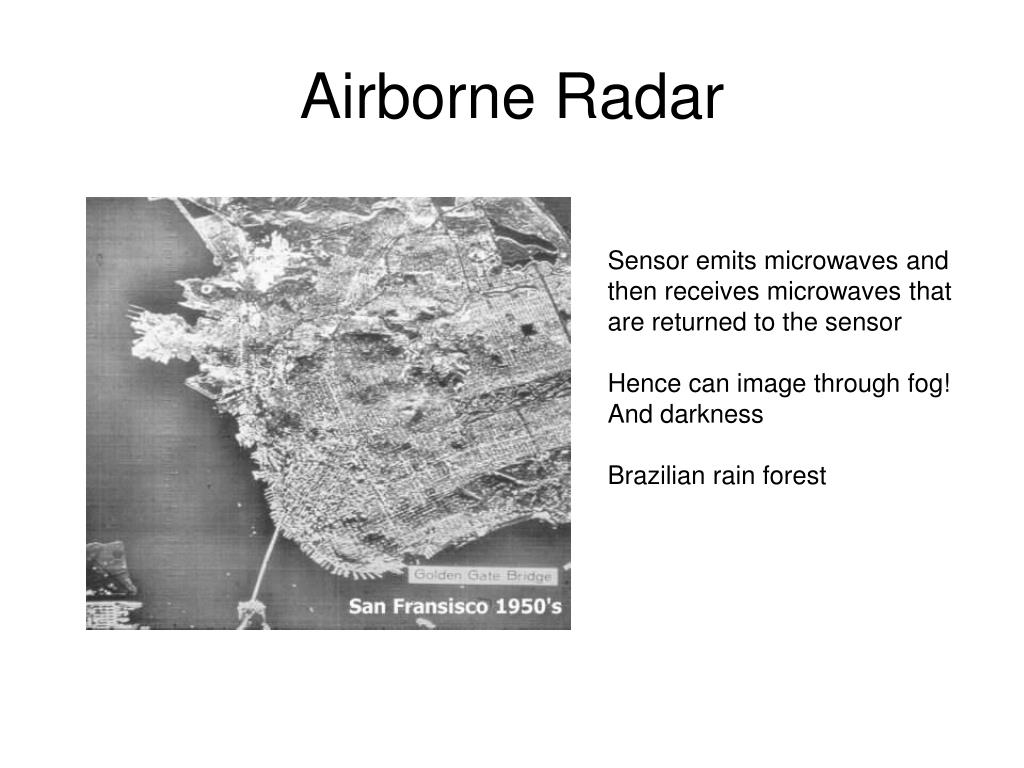 Airborne Radar

Golden Gate Bridge

San Fransisco 1950's

Sensor emits microwaves and then receives microwaves that are returned to the sensor

Hence can image through fog! And darkness

Brazilian rain forest